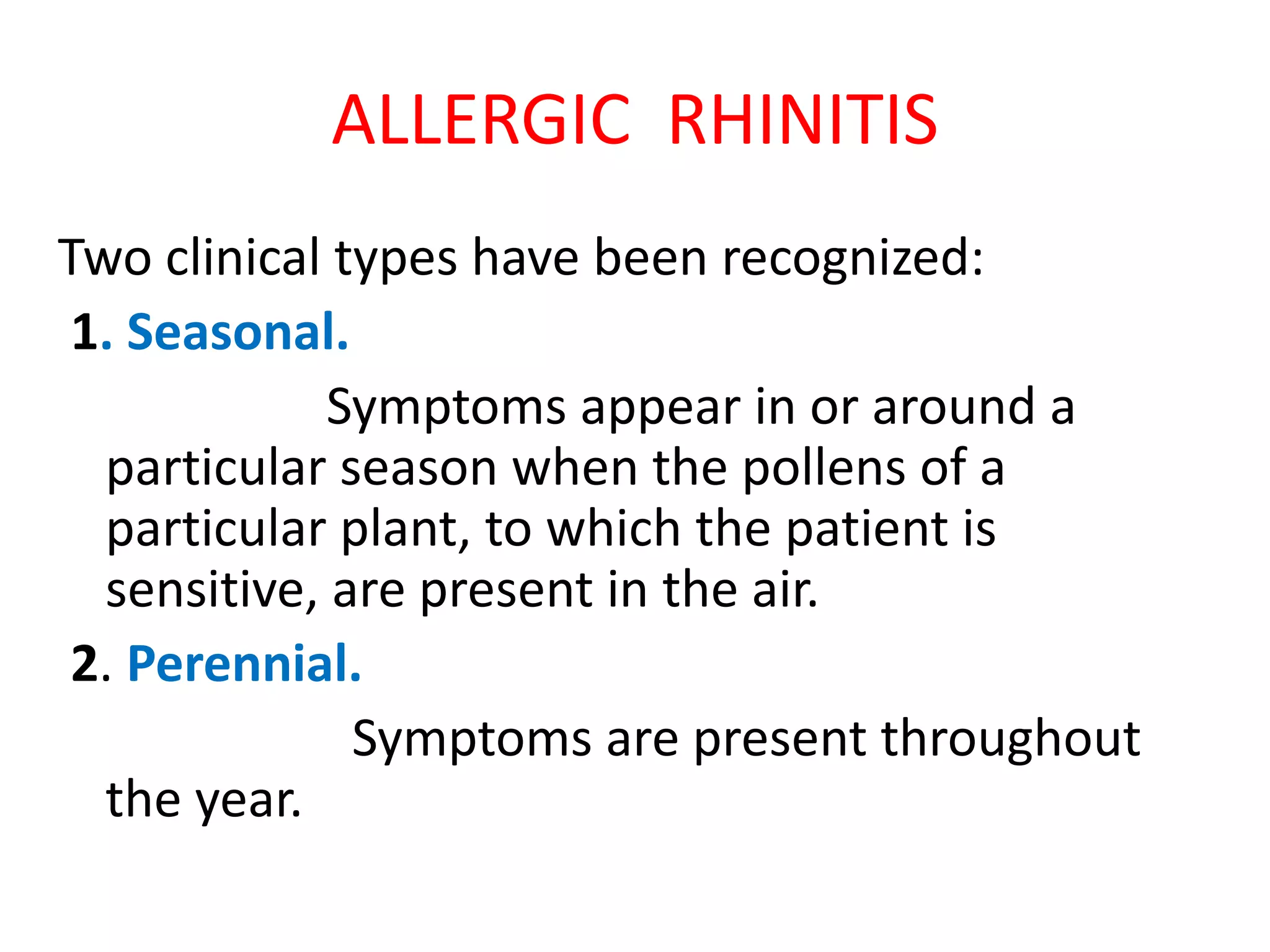 ALLERGIC RHINITIS

Two clinical types have been recognized:

1. Seasonal.

Symptoms appear in or around a particular season when the pollens of a particular plant, to which the patient is sensitive, are present in the air.

2. Perennial.

Symptoms are present throughout the year.